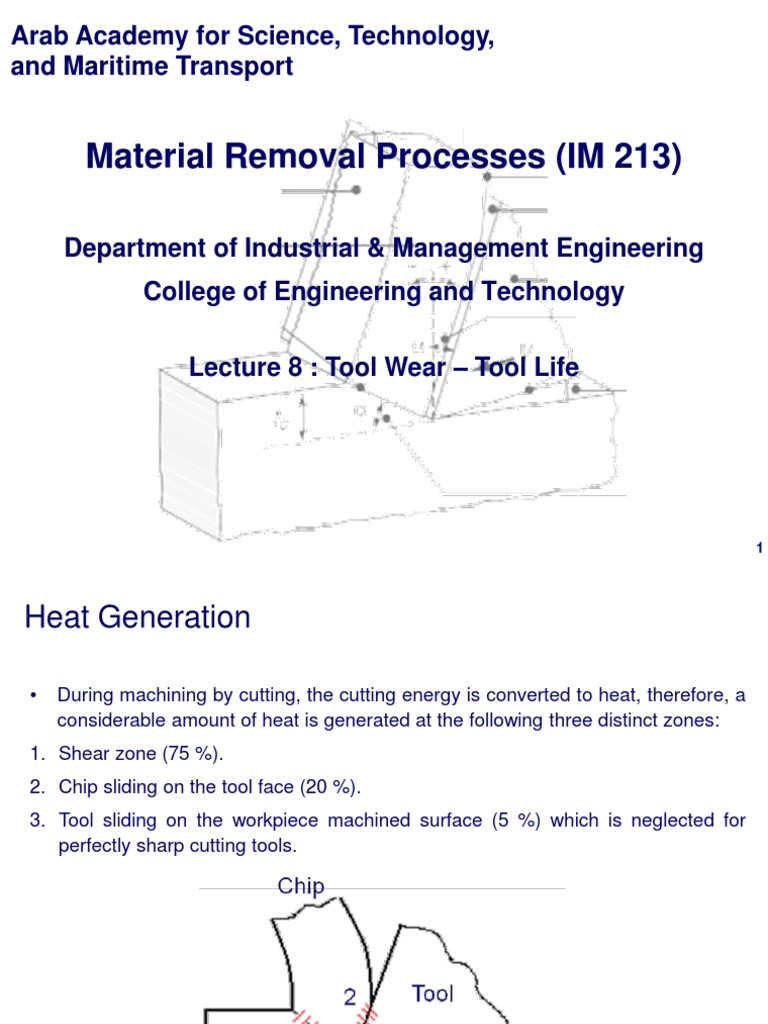 Arab Academy for Science, Technology, and Maritime Transport

Material Removal Processes (IM 213)

Department of Industrial & Management Engineering

College of Engineering and Technology

Lecture 8 : Tool Wear – Tool Life

1

Heat Generation

• During machining by cutting, the cutting energy is converted to heat, therefore, a considerable amount of heat is generated at the following three distinct zones:

1. Shear zone (75 %).

2. Chip sliding on the tool face (20 %).

3. Tool sliding on the workpiece machined surface (5 %) which is neglected for perfectly sharp cutting tools.

Chip

2

Tool